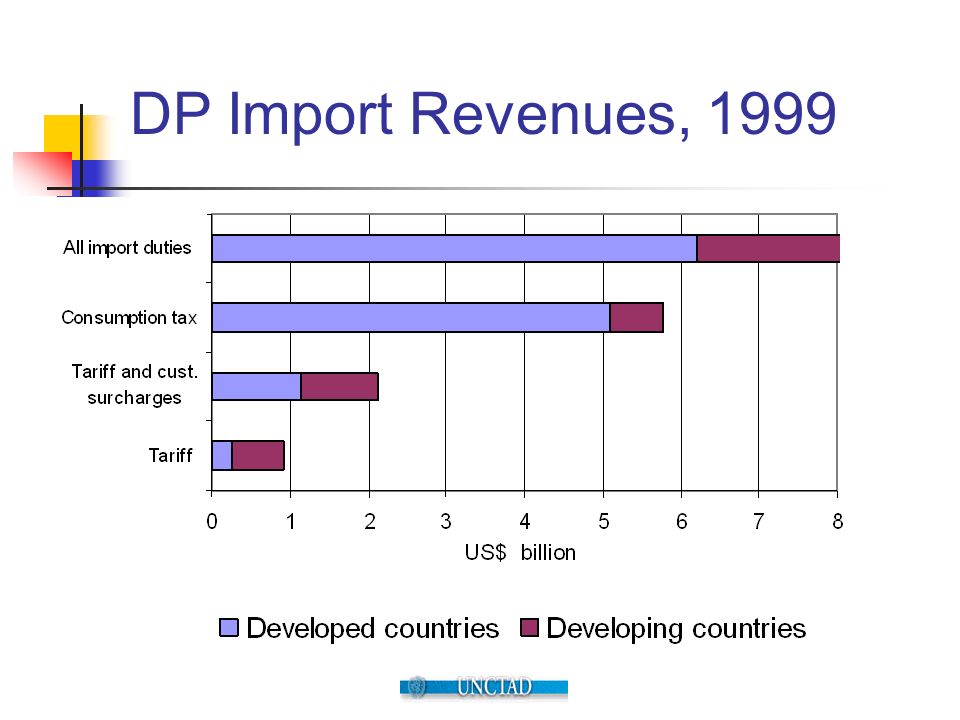 DP Import Revenues, 1999

All import duties

Consumption tax

Tariff and cust. surcharges

Tariff

0 1 2 3 4 5 6 7 8

US$ billion

Developed countries Developing countries

UNCTAD